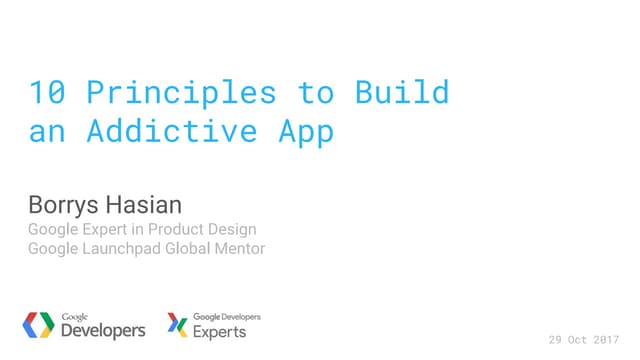 10 Principles to Build an Addictive App

Borrys Hasian
Google Expert in Product Design
Google Launchpad Global Mentor

Google Developers

Google Developers Experts

29 Oct 2017